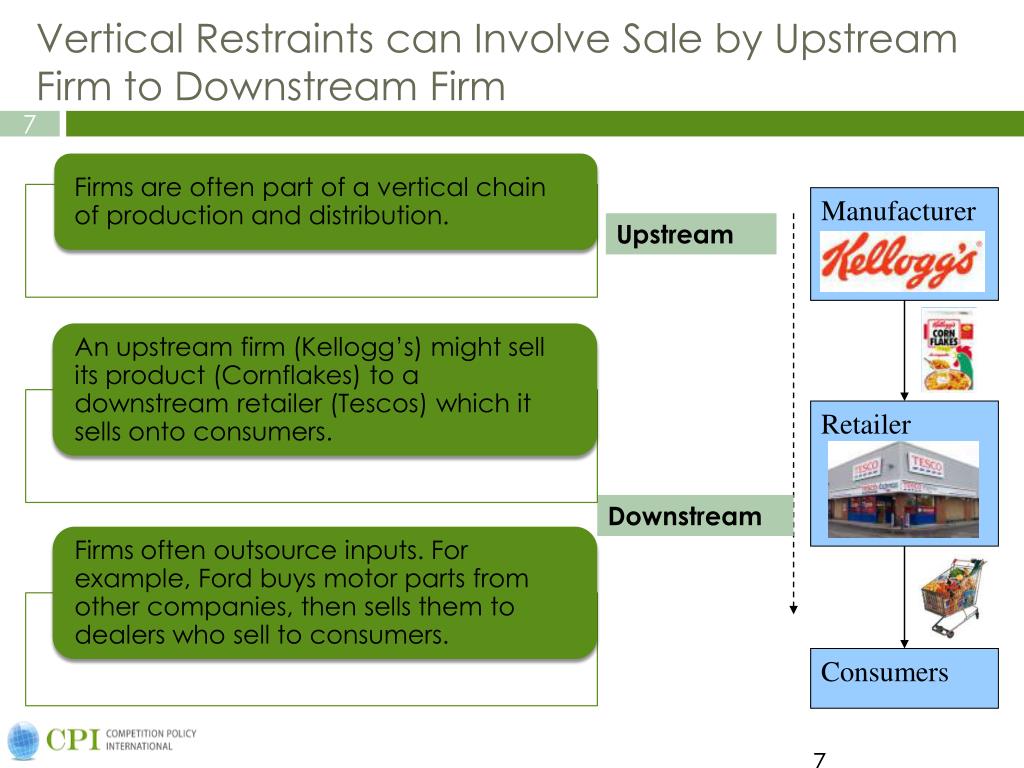 Vertical Restraints can Involve Sale by Upstream Firm to Downstream Firm

7

Firms are often part of a vertical chain of production and distribution.

An upstream firm (Kellogg's) might sell its product (Cornflakes) to a downstream retailer (Tescos) which it sells onto consumers.

Firms often outsource inputs. For example, Ford buys motor parts from other companies, then sells them to dealers who sell to consumers.

Upstream

Downstream

Manufacturer

Kellogg's

CORN FLAKES

Retailer

TESCO

TESCO

Consumers

CPI COMPETITION POLICY INTERNATIONAL

7